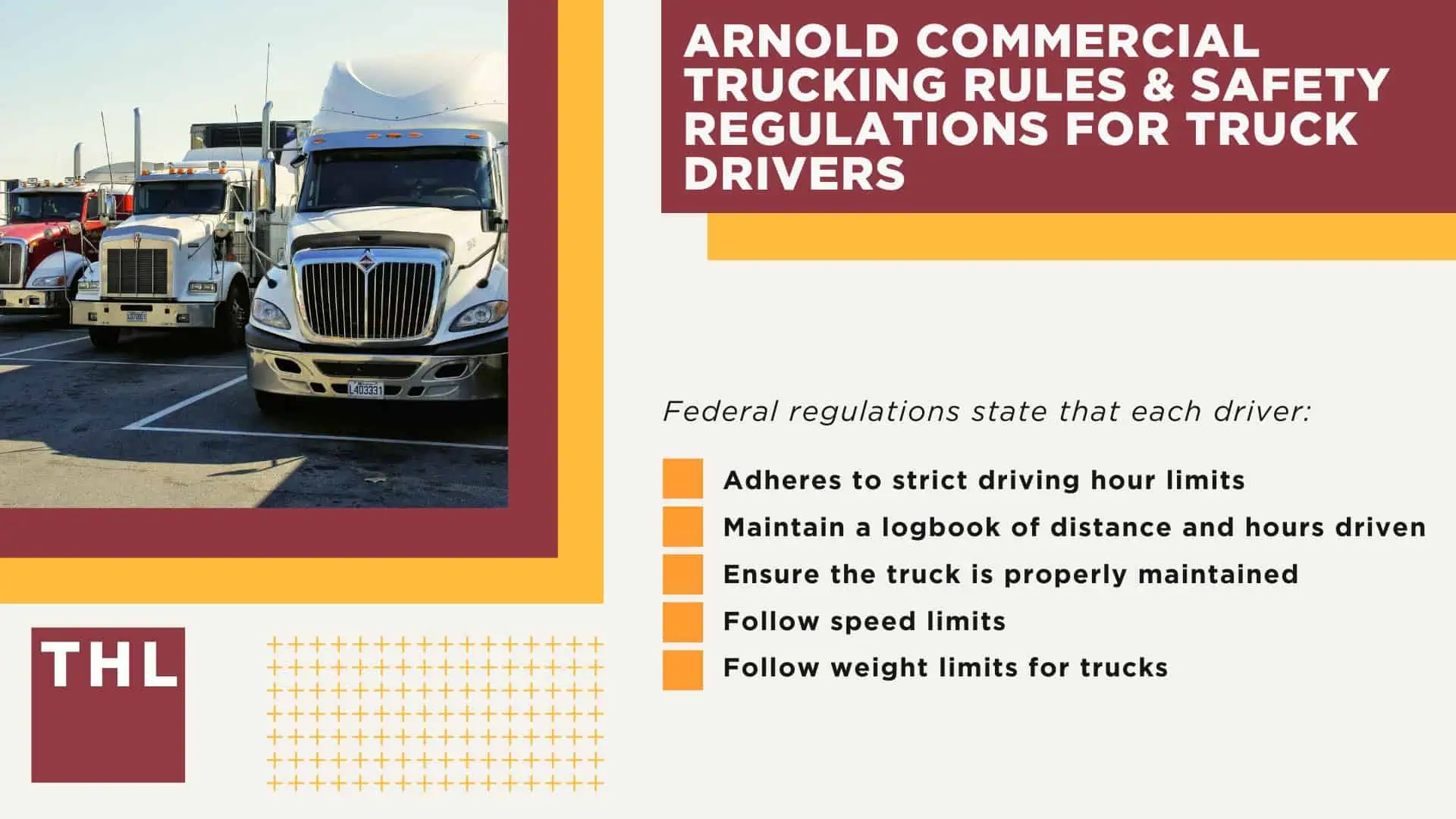 ARNOLD COMMERCIAL TRUCKING RULES & SAFETY REGULATIONS FOR TRUCK DRIVERS

L403331

Federal regulations state that each driver:

Adheres to strict driving hour limits
Maintain a logbook of distance and hours driven
Ensure the truck is properly maintained
Follow speed limits
Follow weight limits for trucks

THL